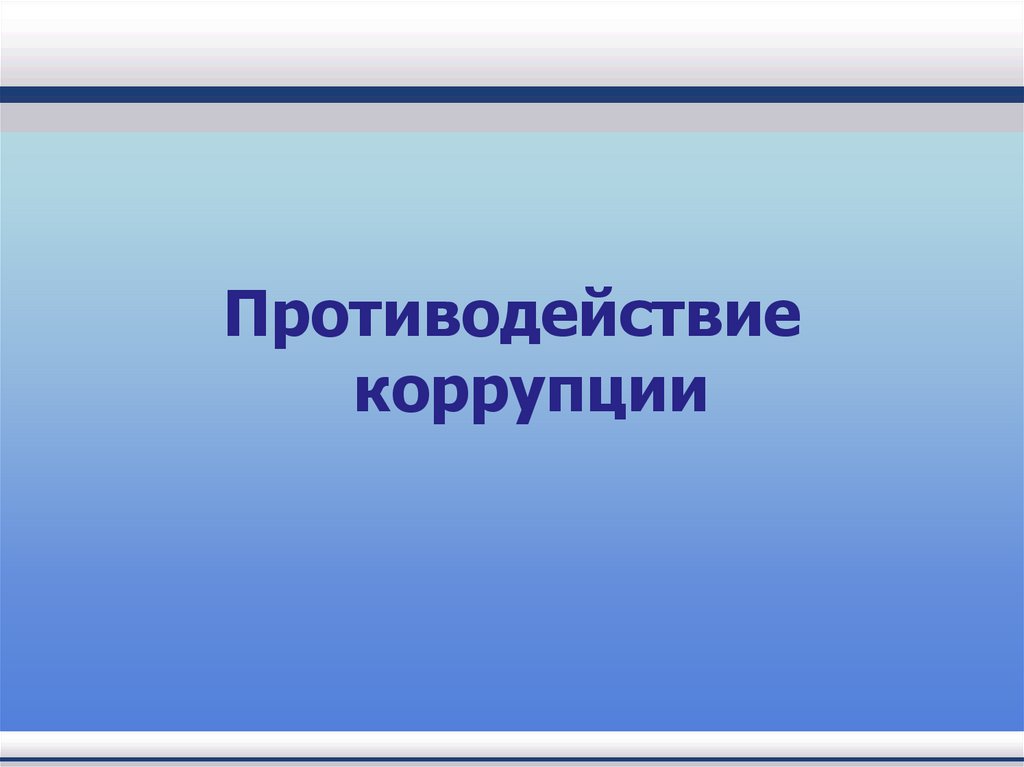 Противодействие коррупции